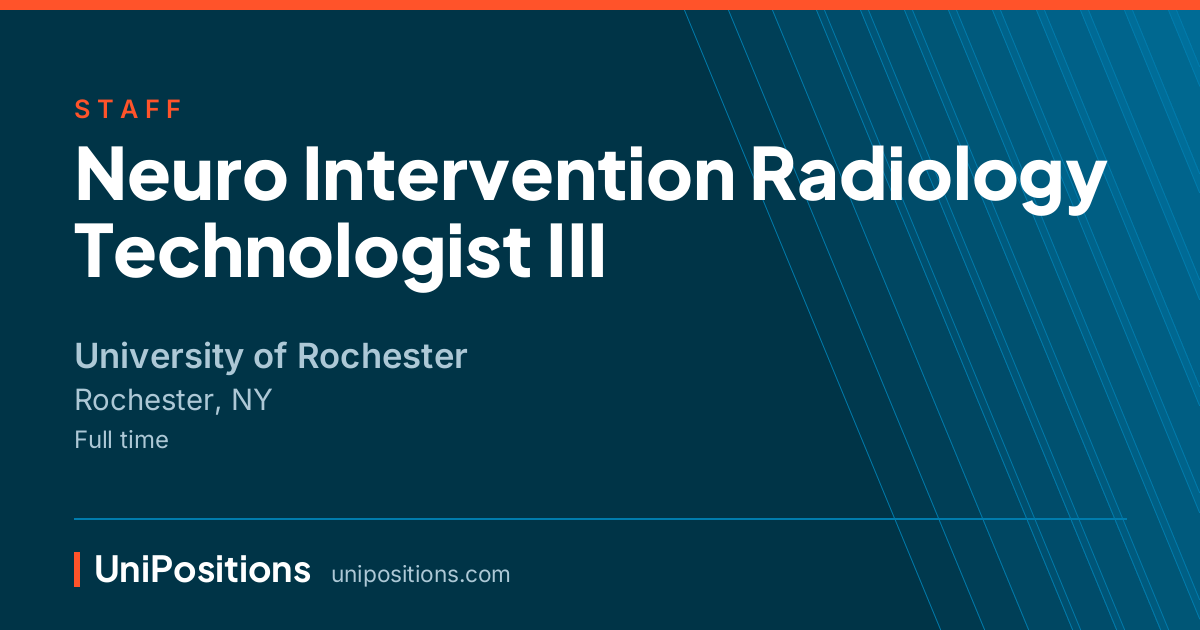 STAFF

Neuro Intervention Radiology Technologist III

University of Rochester
Rochester, NY
Full time

UniPositions unipositions.com